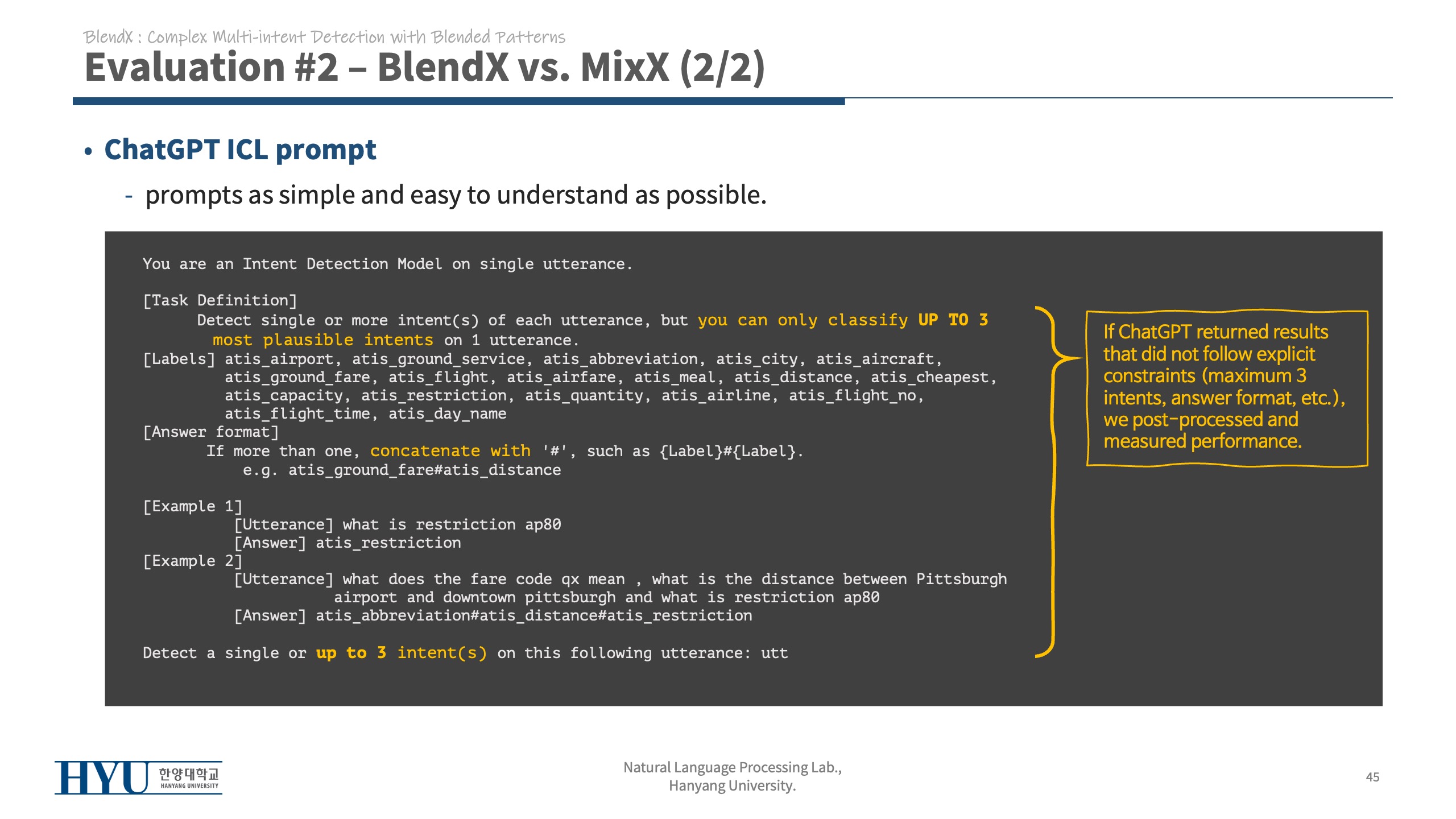 BlendX : Complex Multi-intent Detection with Blended Patterns
Evaluation #2 – BlendX vs. MixX (2/2)

• ChatGPT ICL prompt
- prompts as simple and easy to understand as possible.

You are an Intent Detection Model on single utterance.

[Task Definition]
Detect single or more intent(s) of each utterance, but you can only classify UP TO 3 most plausible intents on 1 utterance.
[Labels] atis_airport, atis_ground_service, atis_abbreviation, atis_city, atis_aircraft, atis_ground_fare, atis_flight, atis_airfare, atis_meal, atis_distance, atis_cheapest, atis_capacity, atis_restriction, atis_quantity, atis_airline, atis_flight_no, atis_flight_time, atis_day_name
[Answer format]
If more than one, concatenate with '#', such as {Label}#{Label}.
e.g. atis_ground_fare#atis_distance

[Example 1]
[Utterance] what is restriction ap80
[Answer] atis_restriction
[Example 2]
[Utterance] what does the fare code qx mean , what is the distance between Pittsburgh airport and downtown pittsburgh and what is restriction ap80
[Answer] atis_abbreviation#atis_distance#atis_restriction

Detect a single or up to 3 intent(s) on this following utterance: utt

If ChatGPT returned results that did not follow explicit constraints (maximum 3 intents, answer format, etc.), we post-processed and measured performance.

HYU 한양대학교 HANYANG UNIVERSITY

Natural Language Processing Lab., Hanyang University.

45